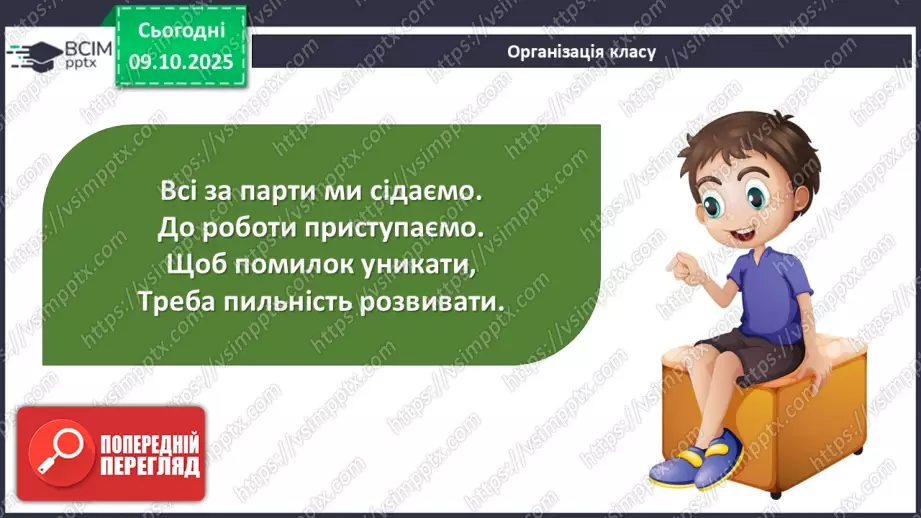 ВСІМ pptx

Сьогодні 09.10.2025

Організація класу

Всі за парти ми сідаємо.
До роботи приступаємо.
Щоб помилок уникати,
Треба пильність розвивати.

ПОПЕРЕДНІЙ ПЕРЕГЛЯД

https://vsimpptx.com